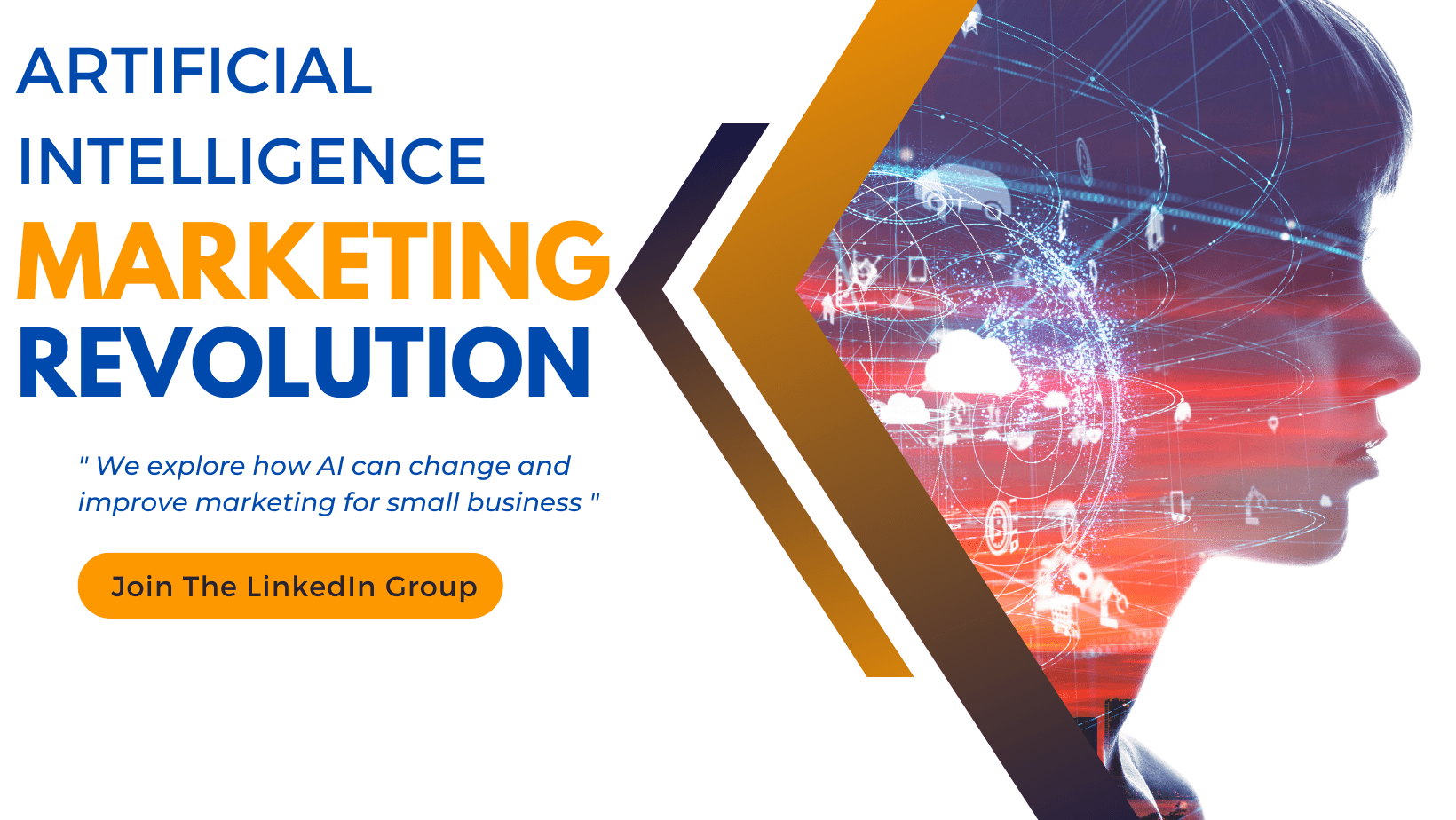 ARTIFICIAL
INTELLIGENCE
MARKETING
REVOLUTION

" We explore how AI can change and improve marketing for small business "

Join The LinkedIn Group